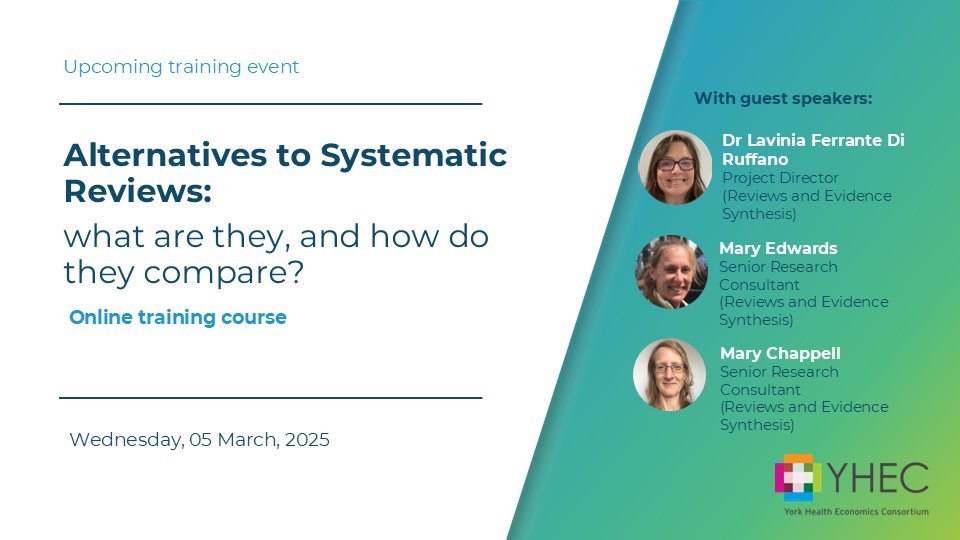 Upcoming training event

Alternatives to Systematic Reviews:

what are they, and how do they compare?

Online training course

Wednesday, 05 March, 2025

With guest speakers:

Dr Lavinia Ferrante Di Ruffano
Project Director
(Reviews and Evidence Synthesis)

Mary Edwards
Senior Research Consultant
(Reviews and Evidence Synthesis)

Mary Chappell
Senior Research Consultant
(Reviews and Evidence Synthesis)

YHEC
York Health Economics Consortium